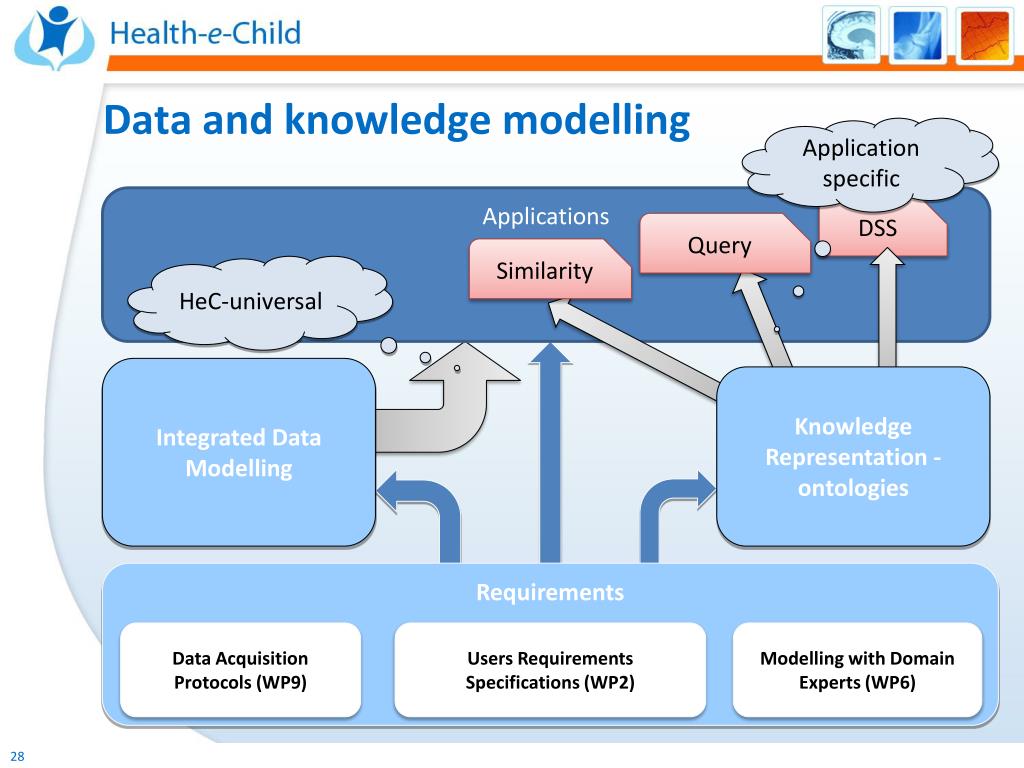 Health-e-Child

Data and knowledge modelling

Application specific

Applications

DSS

Query

Similarity

HeC-universal

Integrated Data Modelling

Knowledge Representation - ontologies

Requirements

Data Acquisition Protocols (WP9)

Users Requirements Specifications (WP2)

Modelling with Domain Experts (WP6)

28